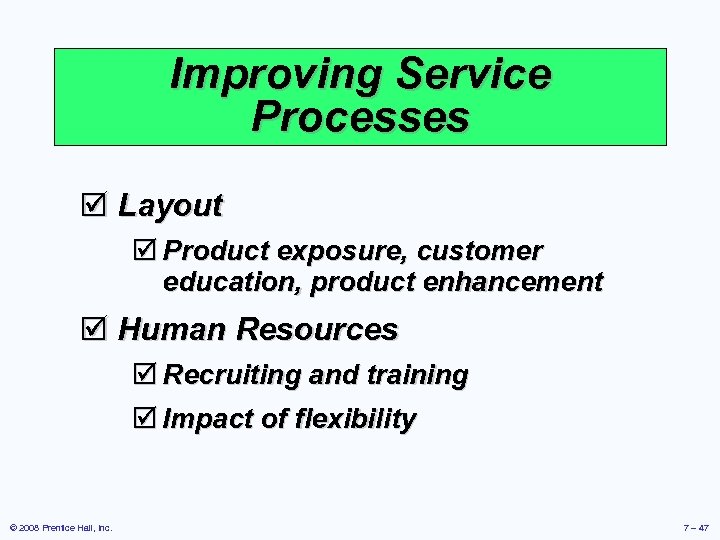 Improving Service Processes

☑ Layout

☑ Product exposure, customer education, product enhancement

☑ Human Resources

☑ Recruiting and training

☑ Impact of flexibility

© 2008 Prentice Hall, Inc.

7 – 47